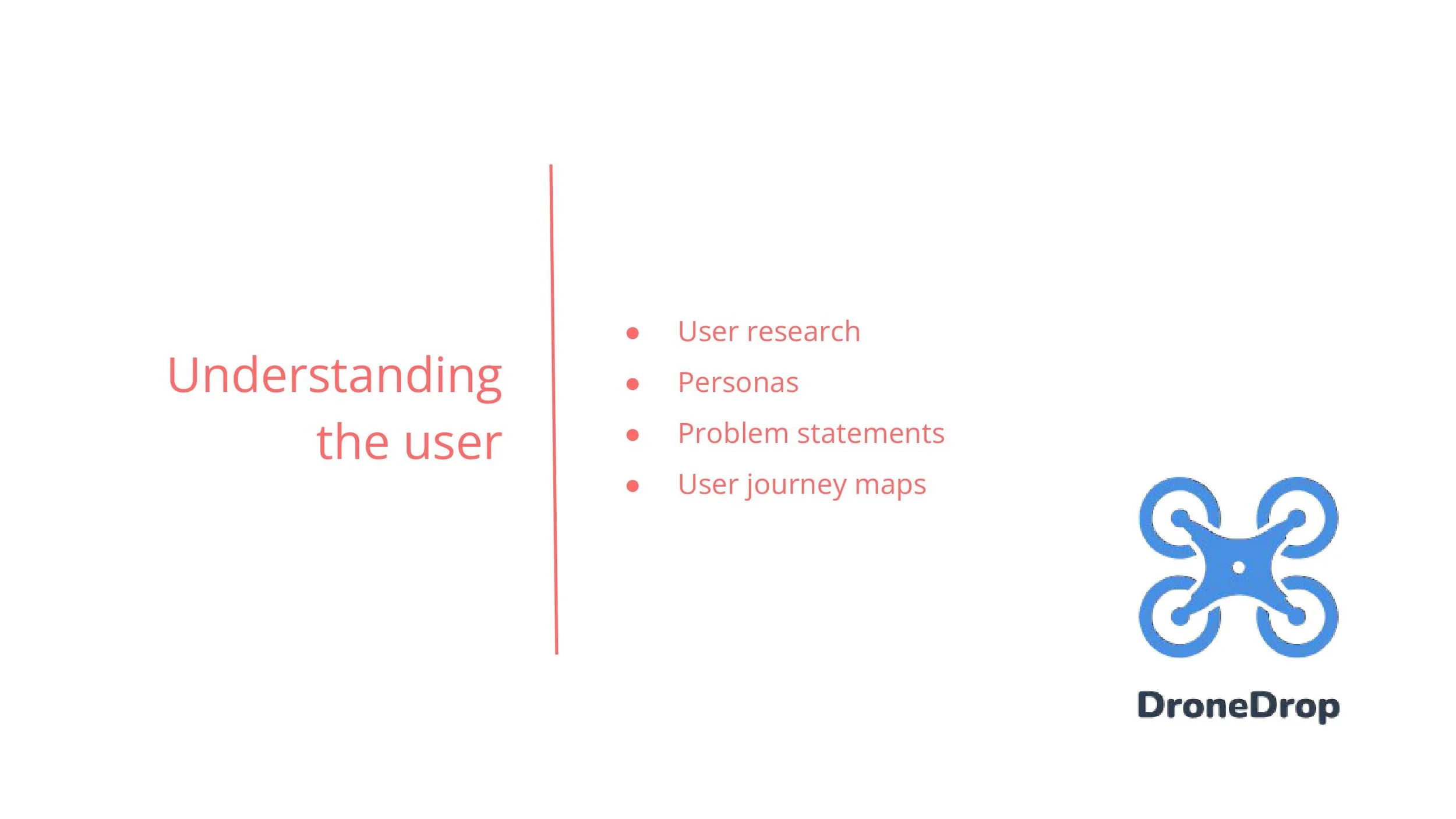 Understanding the user

- User research
- Personas
- Problem statements
- User journey maps

DroneDrop